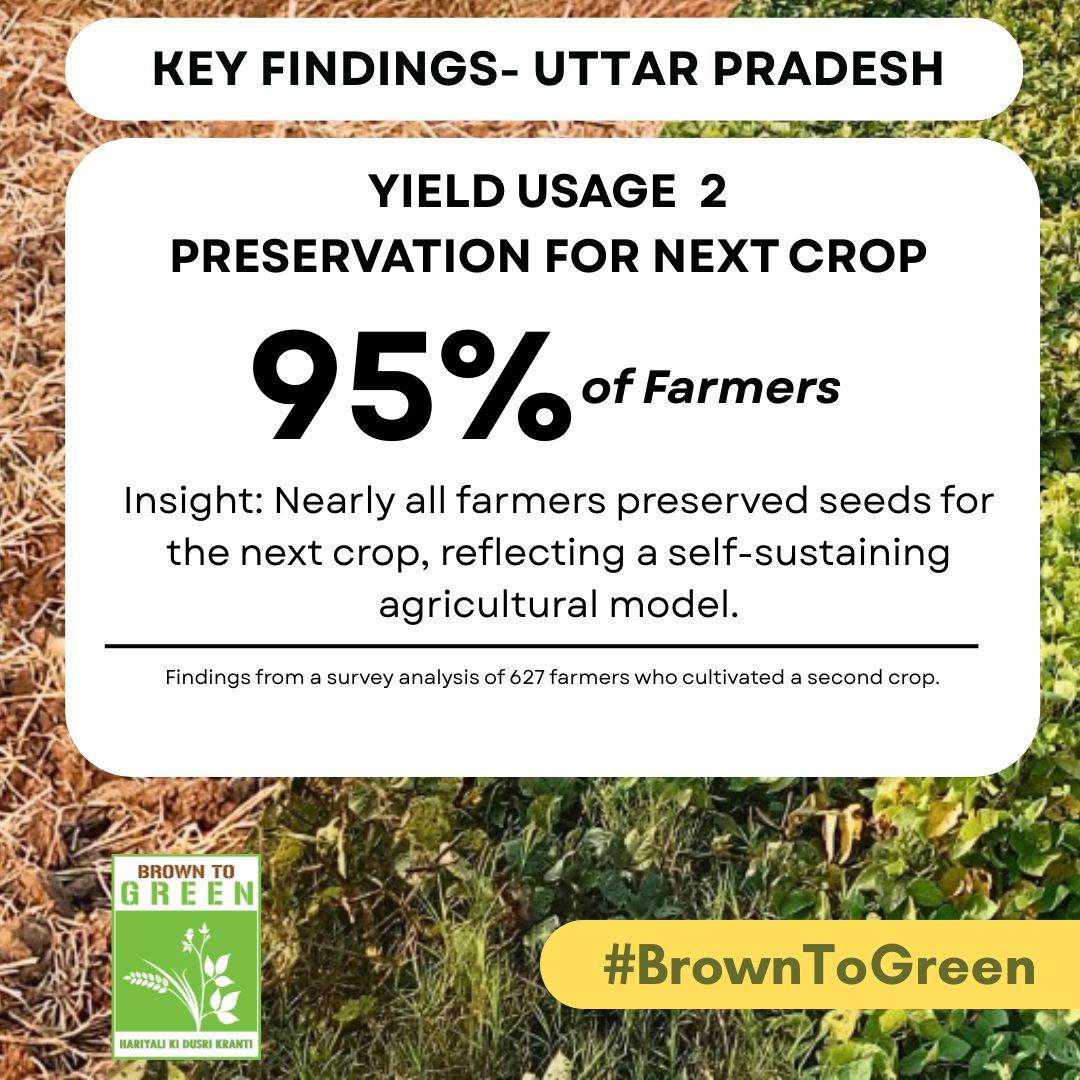 KEY FINDINGS- UTTAR PRADESH

YIELD USAGE 2
PRESERVATION FOR NEXT CROP

95% of Farmers

Insight: Nearly all farmers preserved seeds for the next crop, reflecting a self-sustaining agricultural model.

Findings from a survey analysis of 627 farmers who cultivated a second crop.

BROWN TO GREEN

HARIYALI KI DUSRI KRANTI

#BrownToGreen